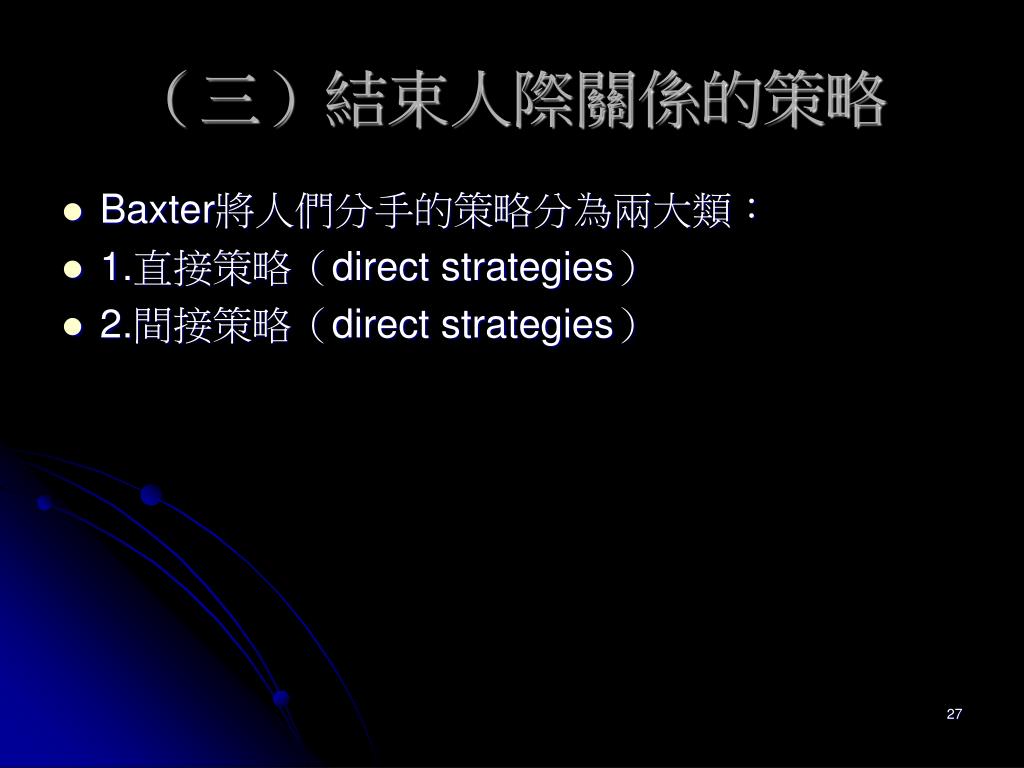 （三）結束人際關係的策略

- Baxter將人們分手的策略分為兩大類：
- 1.直接策略（direct strategies）
- 2.間接策略（direct strategies）

27